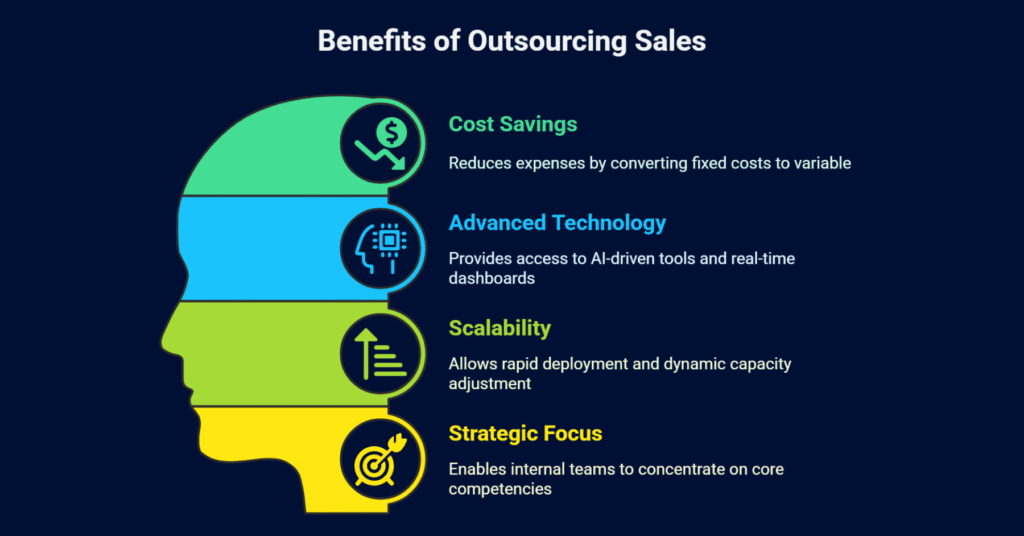 Benefits of Outsourcing Sales

Cost Savings

Reduces expenses by converting fixed costs to variable

Advanced Technology

Provides access to AI-driven tools and real-time dashboards

Scalability

Allows rapid deployment and dynamic capacity adjustment

Strategic Focus

Enables internal teams to concentrate on core competencies